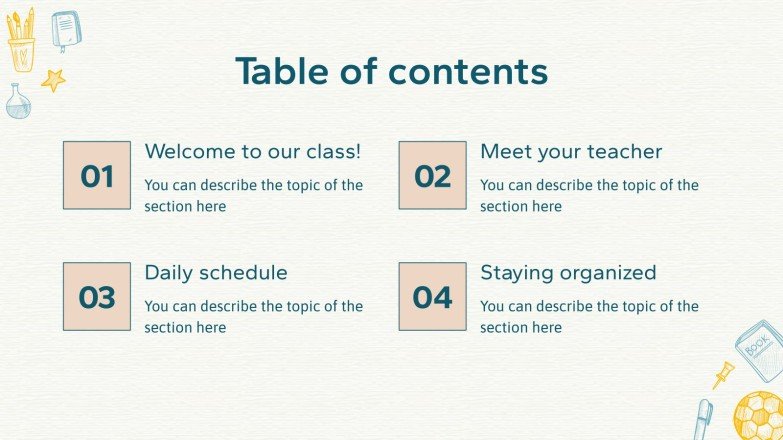 Table of contents

01

Welcome to our class!

You can describe the topic of the section here

02

Meet your teacher

You can describe the topic of the section here

03

Daily schedule

You can describe the topic of the section here

04

Staying organized

You can describe the topic of the section here

BOOK